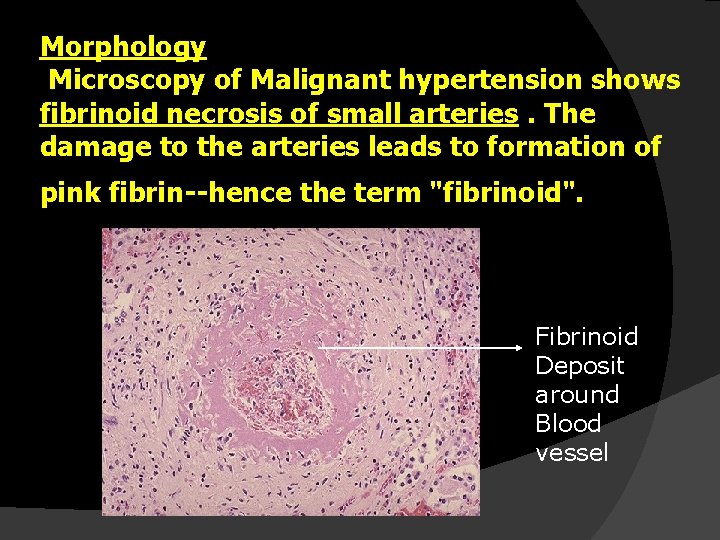 Morphology
Microscopy of Malignant hypertension shows fibrinoid necrosis of small arteries . The damage to the arteries leads to formation of pink fibrin--hence the term "fibrinoid".

Fibrinoid Deposit around Blood vessel